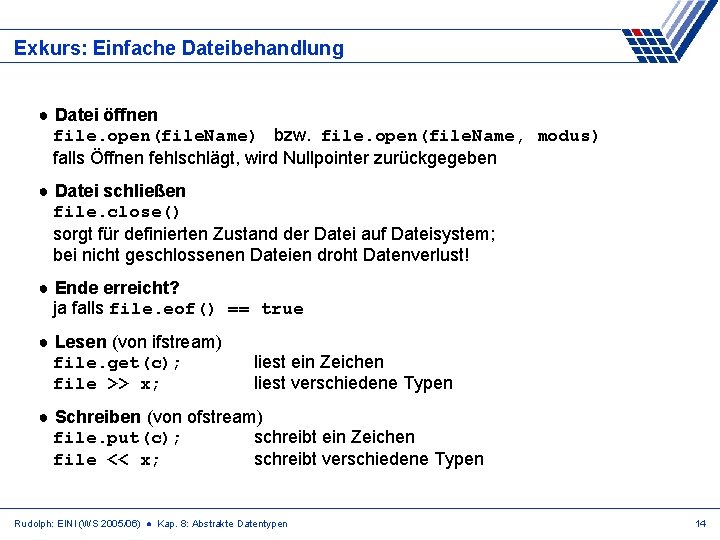 Exkurs: Einfache Dateibehandlung

● Datei öffnen
file.open(fileName) bzw. file.open(fileName, modus)
falls Öffnen fehlschlägt, wird Nullpointer zurückgegeben

● Datei schließen
file.close()
sorgt für definierten Zustand der Datei auf Dateisystem;
bei nicht geschlossenen Dateien droht Datenverlust!

● Ende erreicht?
ja falls file.eof() == true

● Lesen (von ifstream)
file.get(c); liest ein Zeichen
file >> x; liest verschiedene Typen

● Schreiben (von ofstream)
file.put(c); schreibt ein Zeichen
file << x; schreibt verschiedene Typen

Rudolph: EINI (WS 2005/06) ● Kap. 8: Abstrakte Datentypen

14